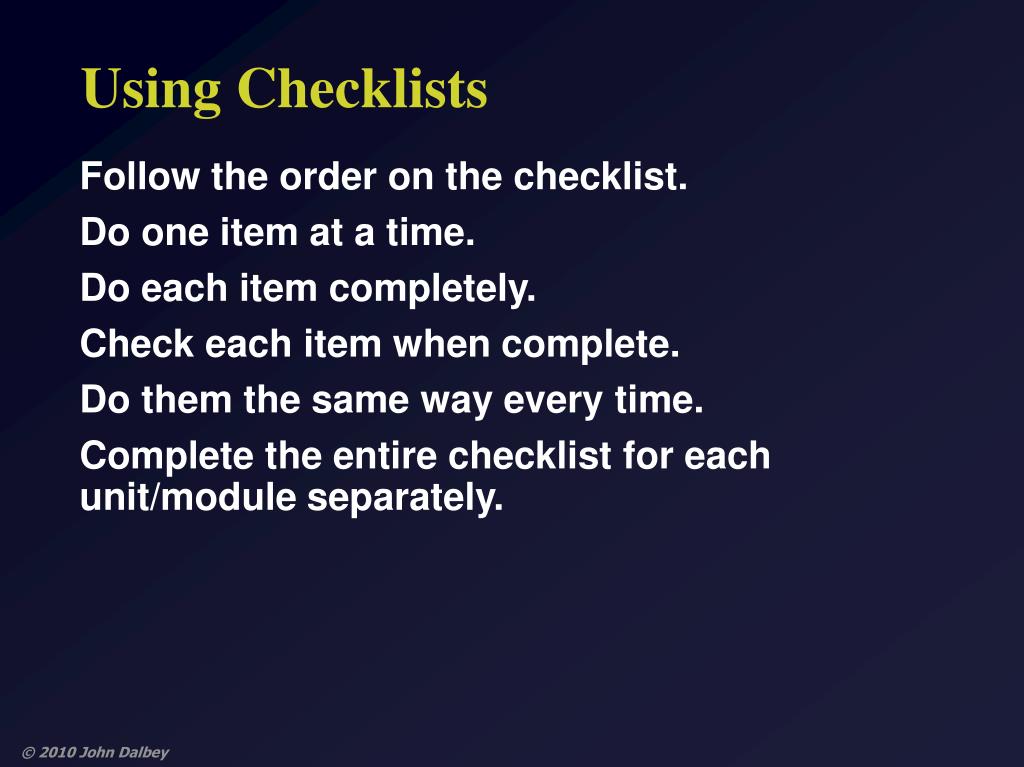 Using Checklists

Follow the order on the checklist.

Do one item at a time.

Do each item completely.

Check each item when complete.

Do them the same way every time.

Complete the entire checklist for each unit/module separately.

© 2010 John Dalbey